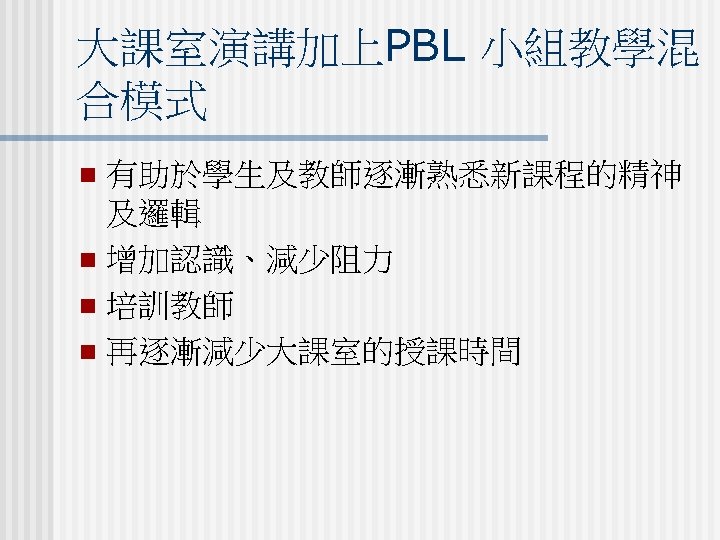 大課室演講加上PBL 小組教學混合模式

■ 有助於學生及教師逐漸熟悉新課程的精神及邏輯
■ 增加認識、減少阻力
■ 培訓教師
■ 再逐漸減少大課室的授課時間